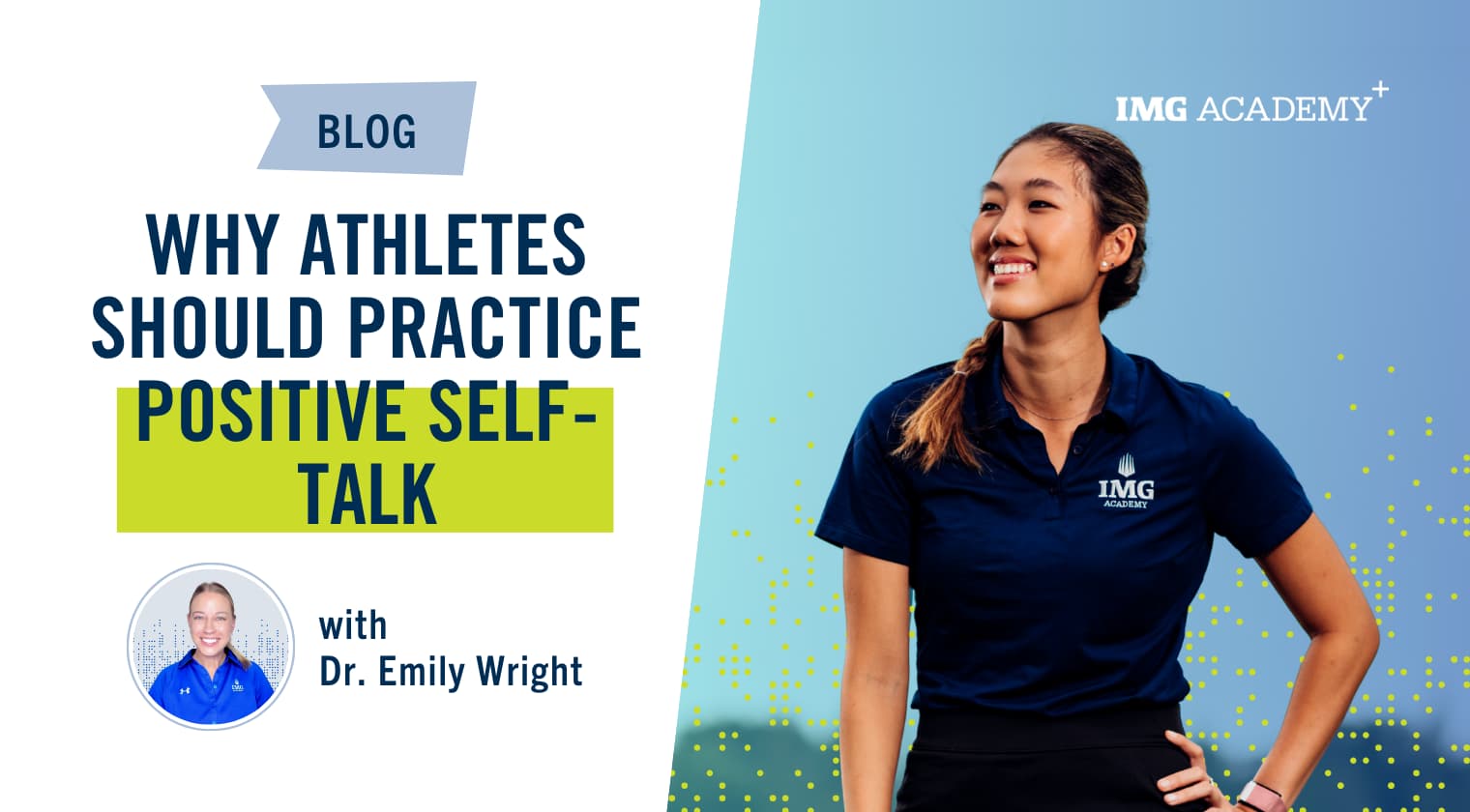 BLOG

WHY ATHLETES SHOULD PRACTICE POSITIVE SELF-TALK

with
Dr. Emily Wright

IMG ACADEMY+

IMG ACADEMY